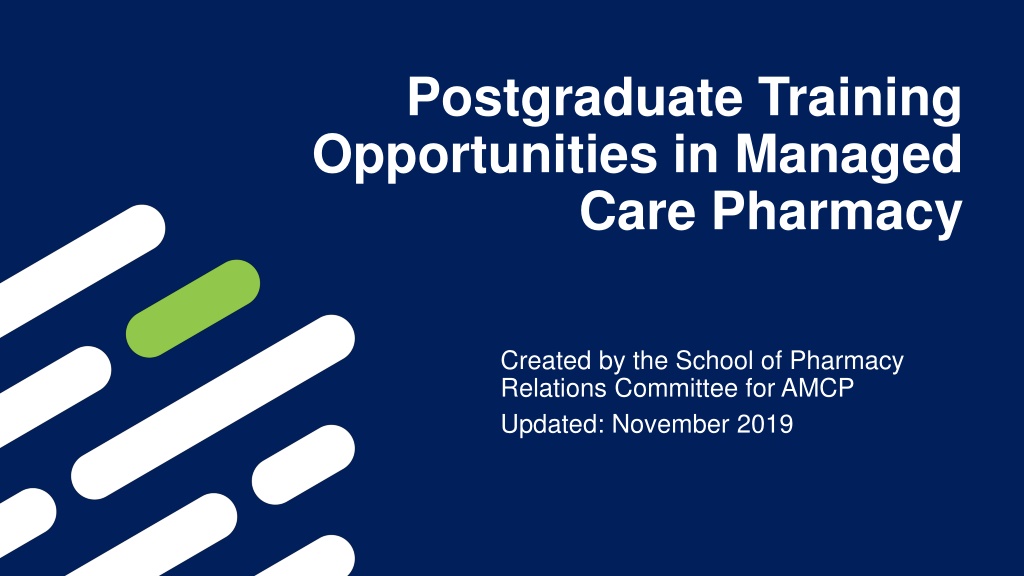 Postgraduate Training Opportunities in Managed Care Pharmacy

Created by the School of Pharmacy Relations Committee for AMCP

Updated: November 2019